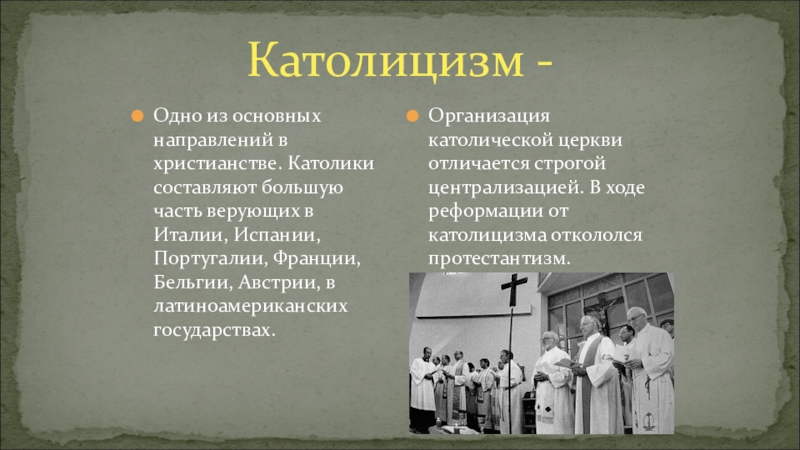 Католицизм -

Одно из основных направлений в христианстве. Католики составляют большую часть верующих в Италии, Испании, Португалии, Франции, Бельгии, Австрии, в латиноамериканских государствах.

Организация католической церкви отличается строгой централизацией. В ходе реформации от католицизма откололся протестантизм.